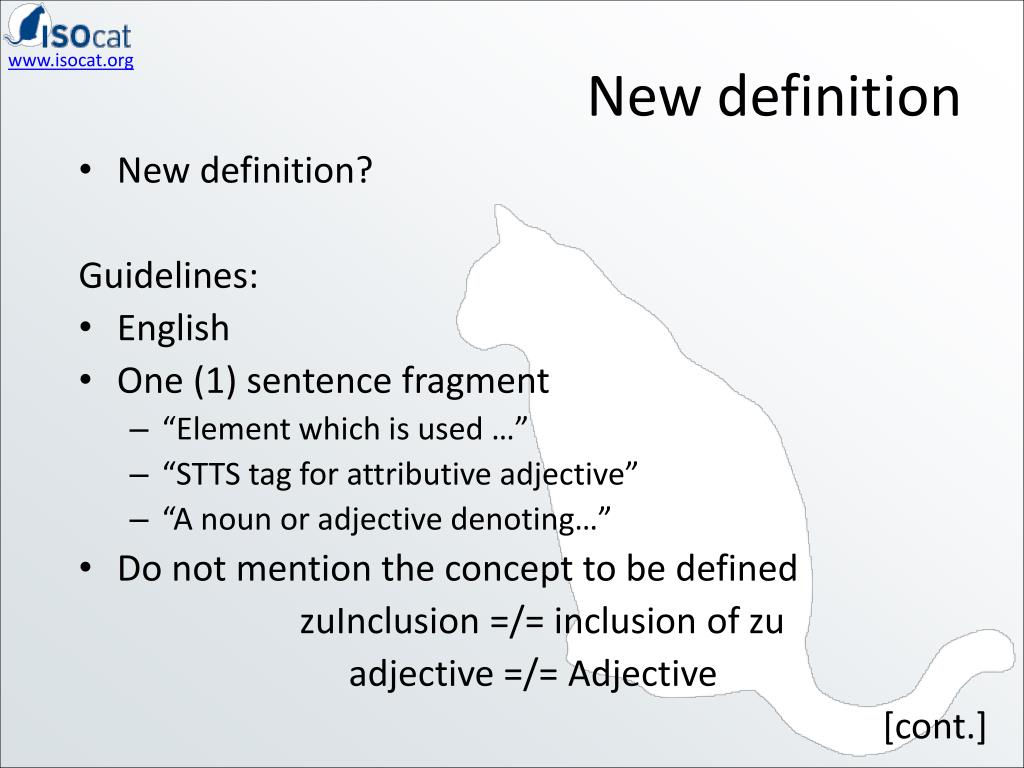 ISOcat
www.isocat.org

New definition

• New definition?

Guidelines:
• English
• One (1) sentence fragment
– “Element which is used …”
– “STTS tag for attributive adjective”
– “A noun or adjective denoting…”
• Do not mention the concept to be defined
zuInclusion =/= inclusion of zu
adjective =/= Adjective

[cont.]